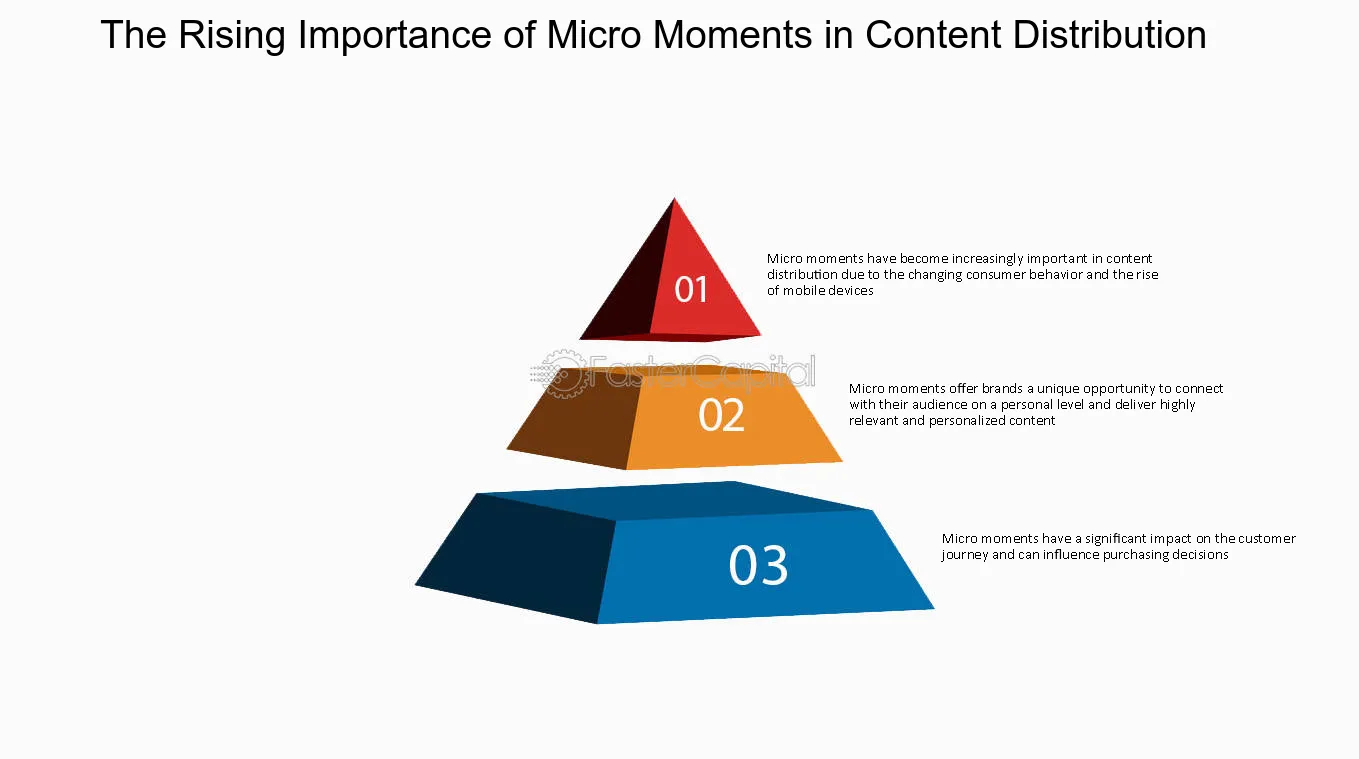 The Rising Importance of Micro Moments in Content Distribution

01

Micro moments have become increasingly important in content distribution due to the changing consumer behavior and the rise of mobile devices

02

Micro moments offer brands a unique opportunity to connect with their audience on a personal level and deliver highly relevant and personalized content

03

Micro moments have a significant impact on the customer journey and can influence purchasing decisions

FasterCapital